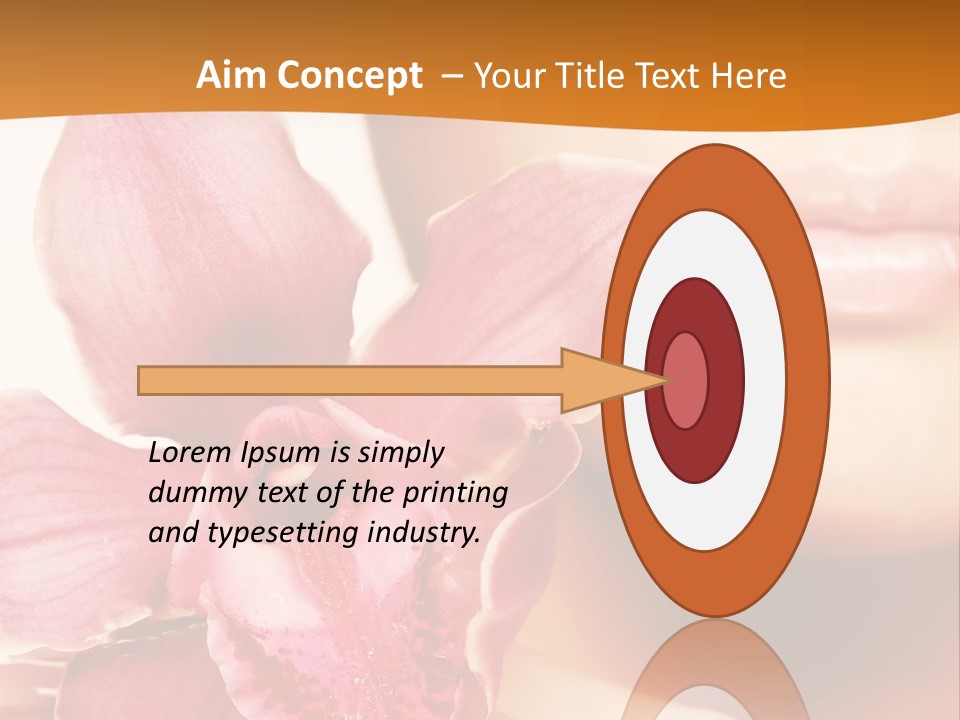 Aim Concept – Your Title Text Here

Lorem Ipsum is simply dummy text of the printing and typesetting industry.